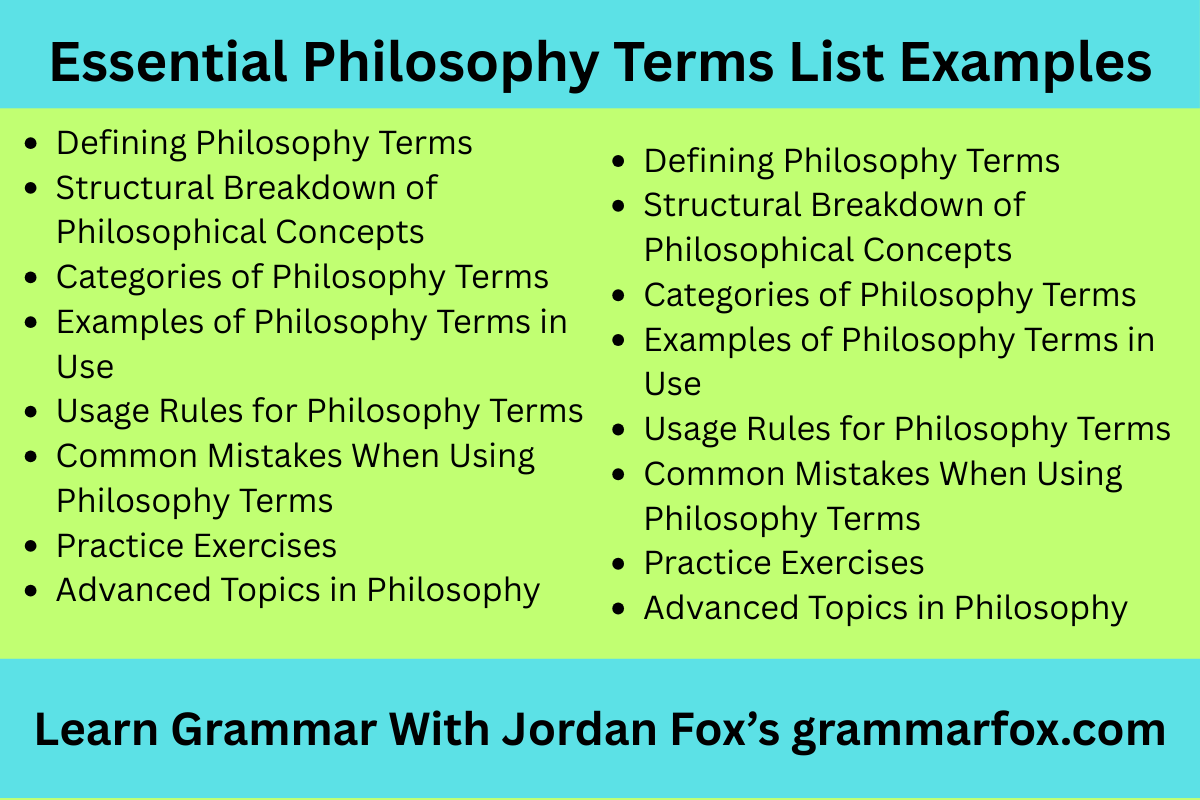 Essential Philosophy Terms List Examples

- Defining Philosophy Terms
- Structural Breakdown of Philosophical Concepts
- Categories of Philosophy Terms
- Examples of Philosophy Terms in Use
- Usage Rules for Philosophy Terms
- Common Mistakes When Using Philosophy Terms
- Practice Exercises
- Advanced Topics in Philosophy

- Defining Philosophy Terms
- Structural Breakdown of Philosophical Concepts
- Categories of Philosophy Terms
- Examples of Philosophy Terms in Use
- Usage Rules for Philosophy Terms
- Common Mistakes When Using Philosophy Terms
- Practice Exercises
- Advanced Topics in Philosophy

Learn Grammar With Jordan Fox's grammarfox.com